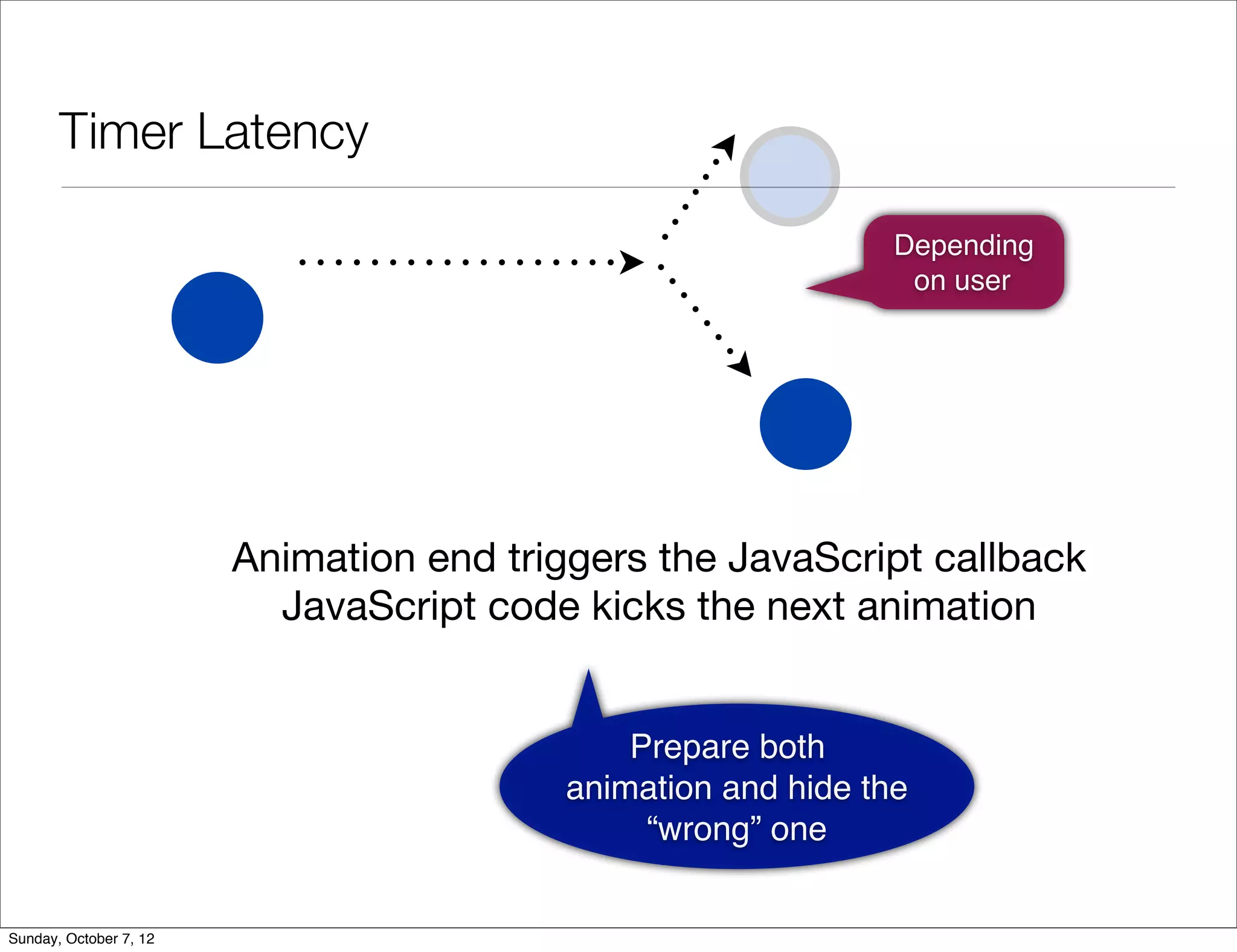 Timer Latency

Depending on user

Animation end triggers the JavaScript callback
JavaScript code kicks the next animation

Prepare both animation and hide the “wrong” one

Sunday, October 7, 12